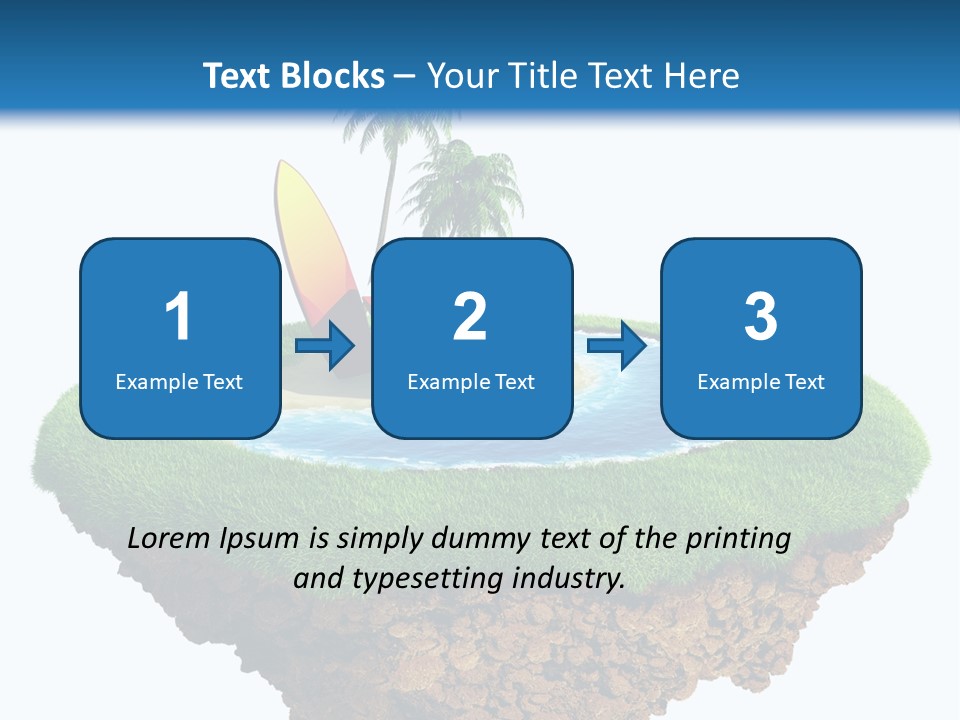 Text Blocks – Your Title Text Here

1
Example Text

2
Example Text

3
Example Text

Lorem Ipsum is simply dummy text of the printing and typesetting industry.